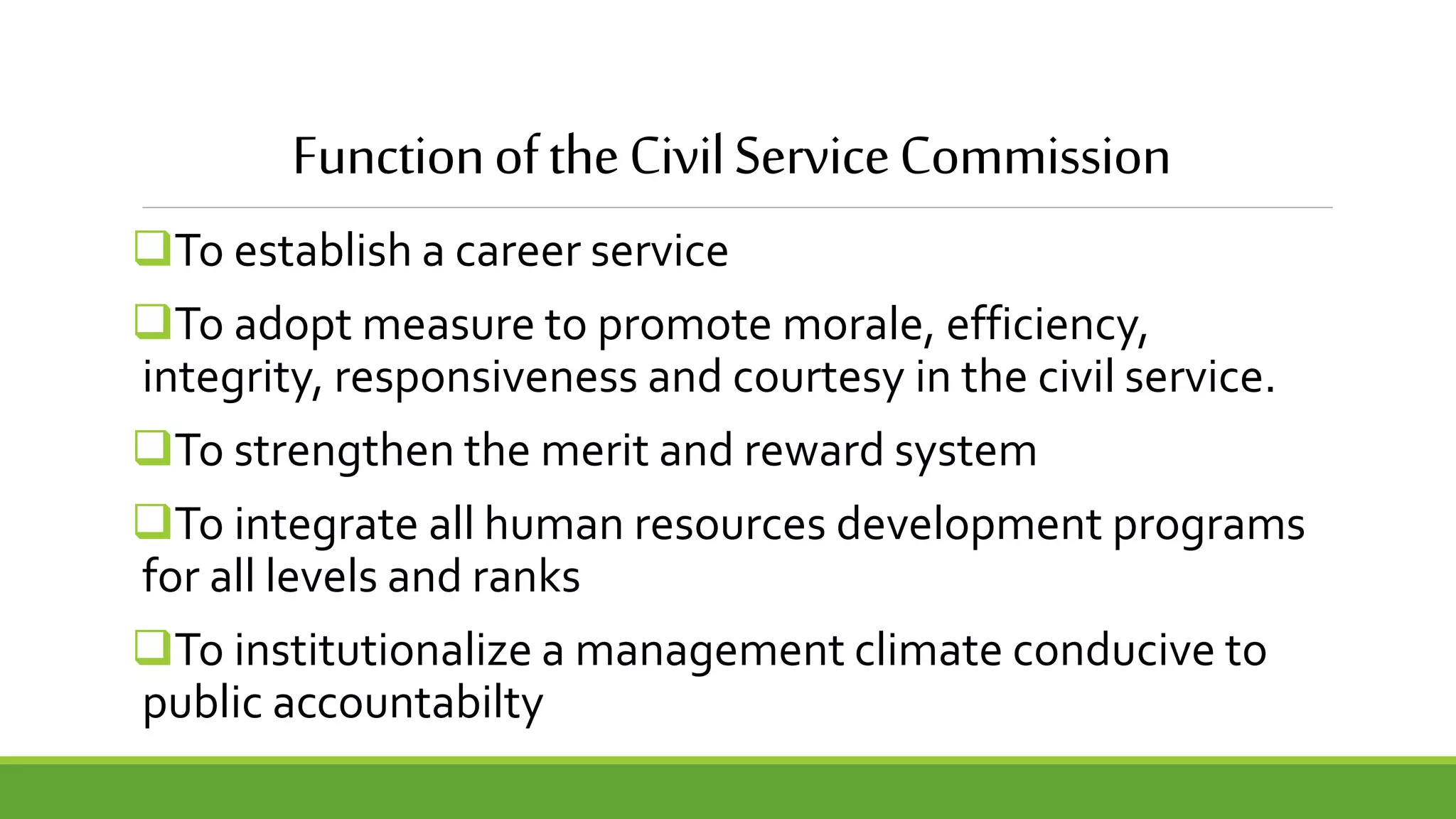 Function of the Civil Service Commission

❑To establish a career service

❑To adopt measure to promote morale, efficiency, integrity, responsiveness and courtesy in the civil service.

❑To strengthen the merit and reward system

❑To integrate all human resources development programs for all levels and ranks

❑To institutionalize a management climate conducive to public accountabilty